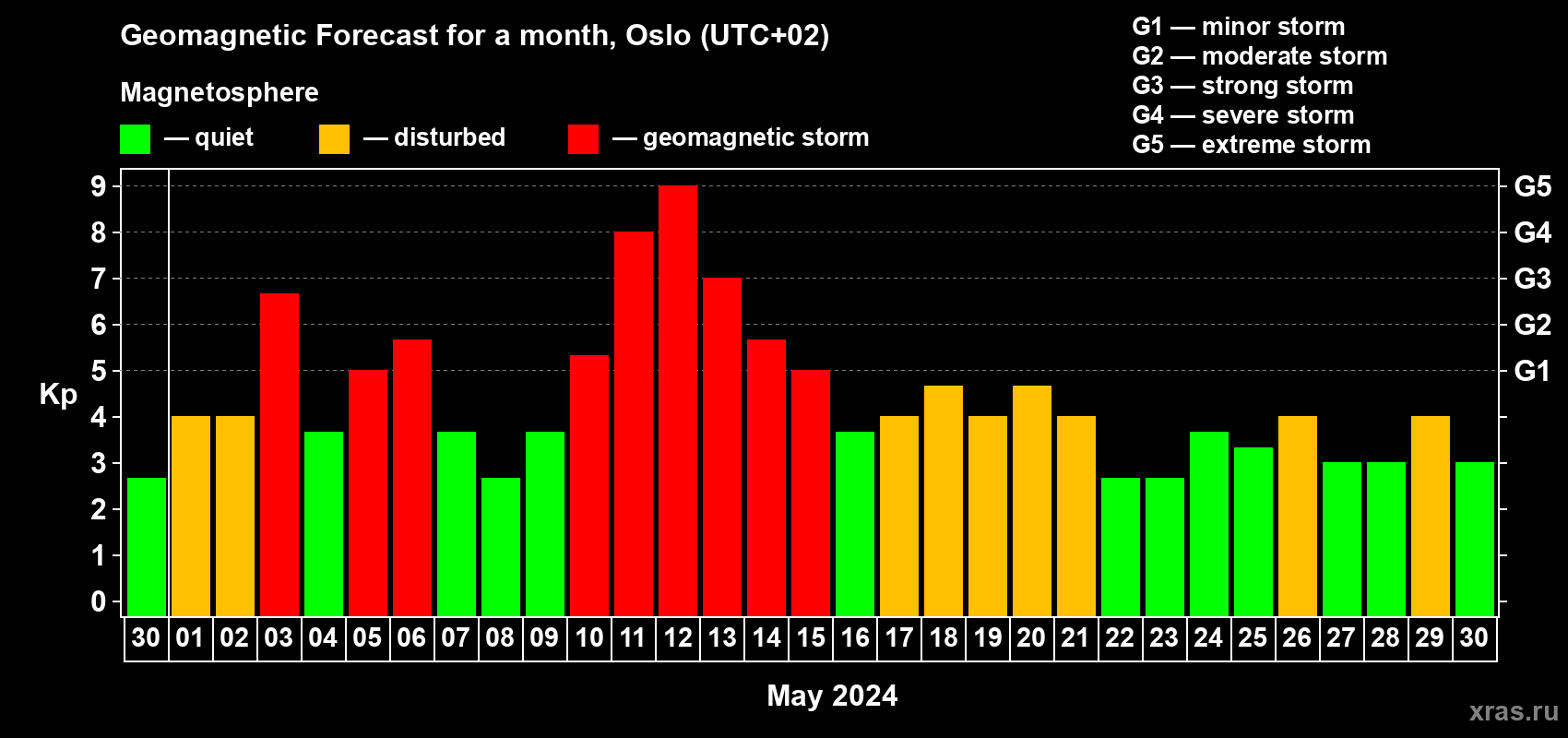 Geomagnetic Forecast for a month, Oslo (UTC+02)

Magnetosphere

— quiet — disturbed — geomagnetic storm

G1 — minor storm
G2 — moderate storm
G3 — strong storm
G4 — severe storm
G5 — extreme storm

Kp

9 8 7 6 5 4 3 2 1 0

G5 G4 G3 G2 G1

30 01 02 03 04 05 06 07 08 09 10 11 12 13 14 15 16 17 18 19 20 21 22 23 24 25 26 27 28 29 30

May 2024

xras.ru